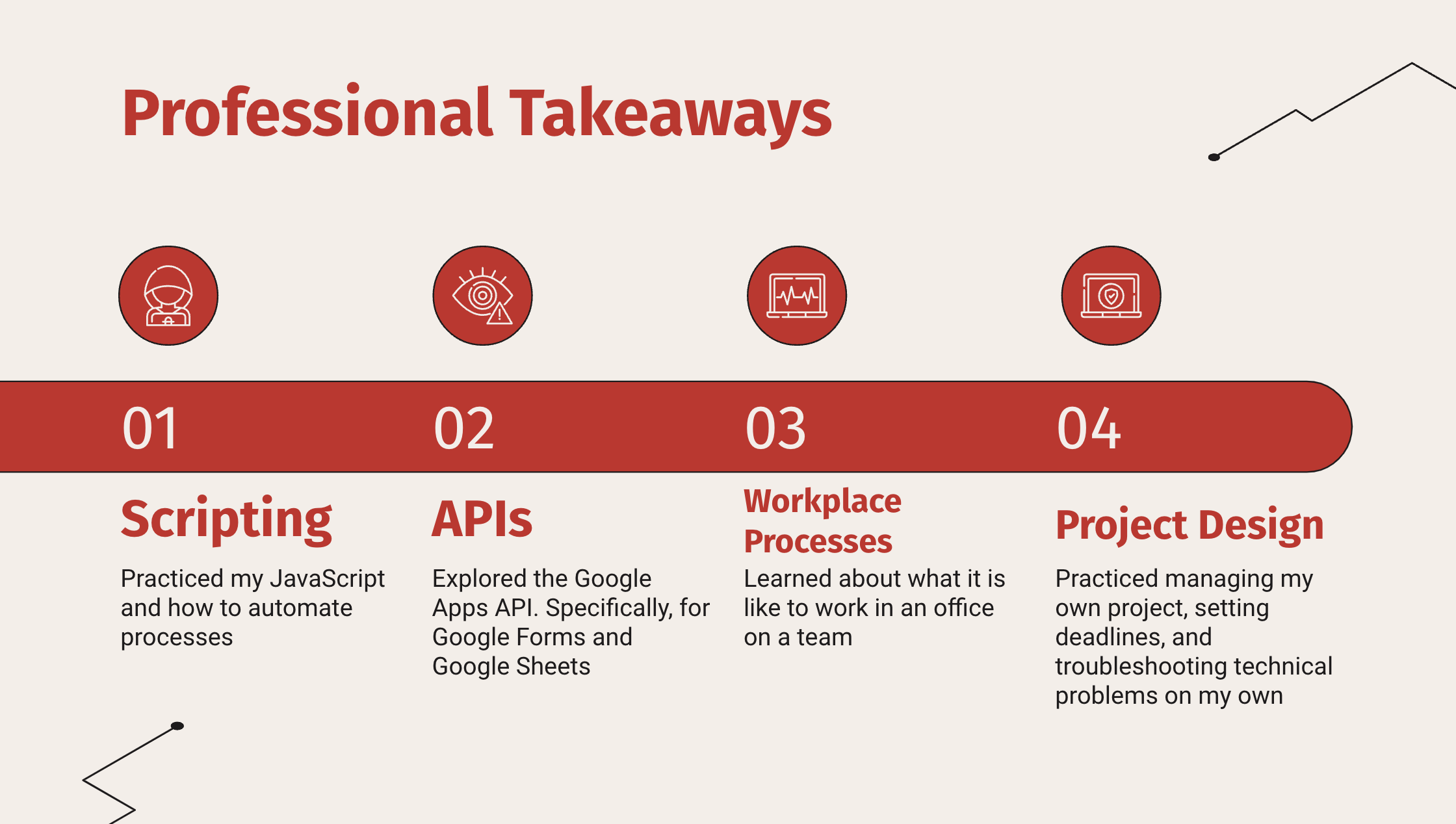 Professional Takeaways

01

Scripting

Practiced my JavaScript and how to automate processes

02

APIs

Explored the Google Apps API. Specifically, for Google Forms and Google Sheets

03

Workplace Processes

Learned about what it is like to work in an office on a team

04

Project Design

Practiced managing my own project, setting deadlines, and troubleshooting technical problems on my own